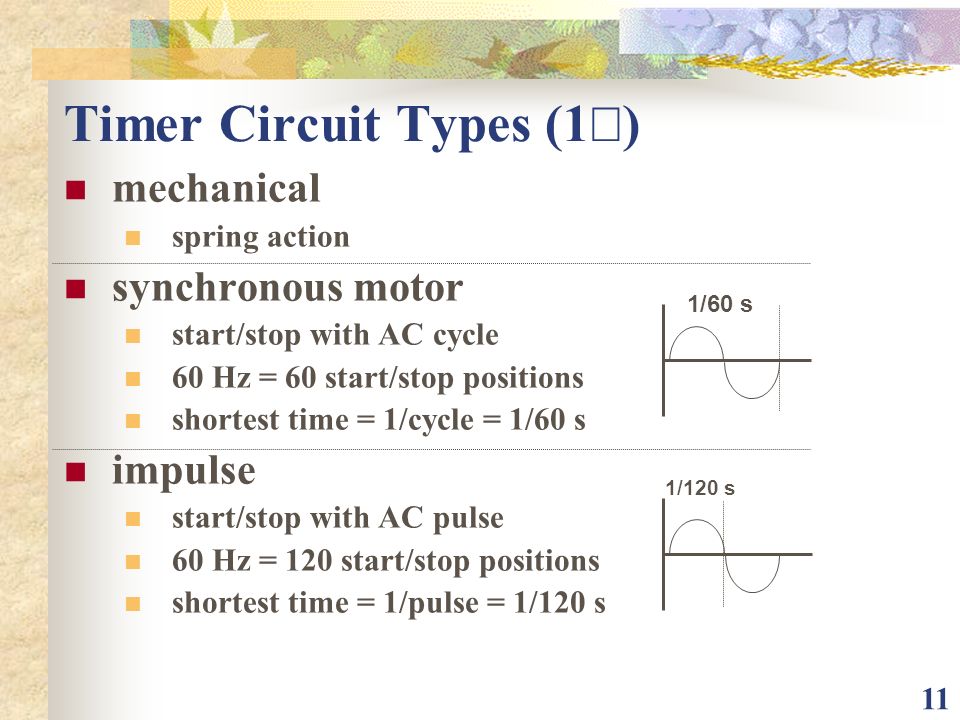 Timer Circuit Types (1□)

mechanical

spring action

synchronous motor

start/stop with AC cycle

60 Hz = 60 start/stop positions

shortest time = 1/cycle = 1/60 s

1/60 s

impulse

start/stop with AC pulse

60 Hz = 120 start/stop positions

shortest time = 1/pulse = 1/120 s

1/120 s

11